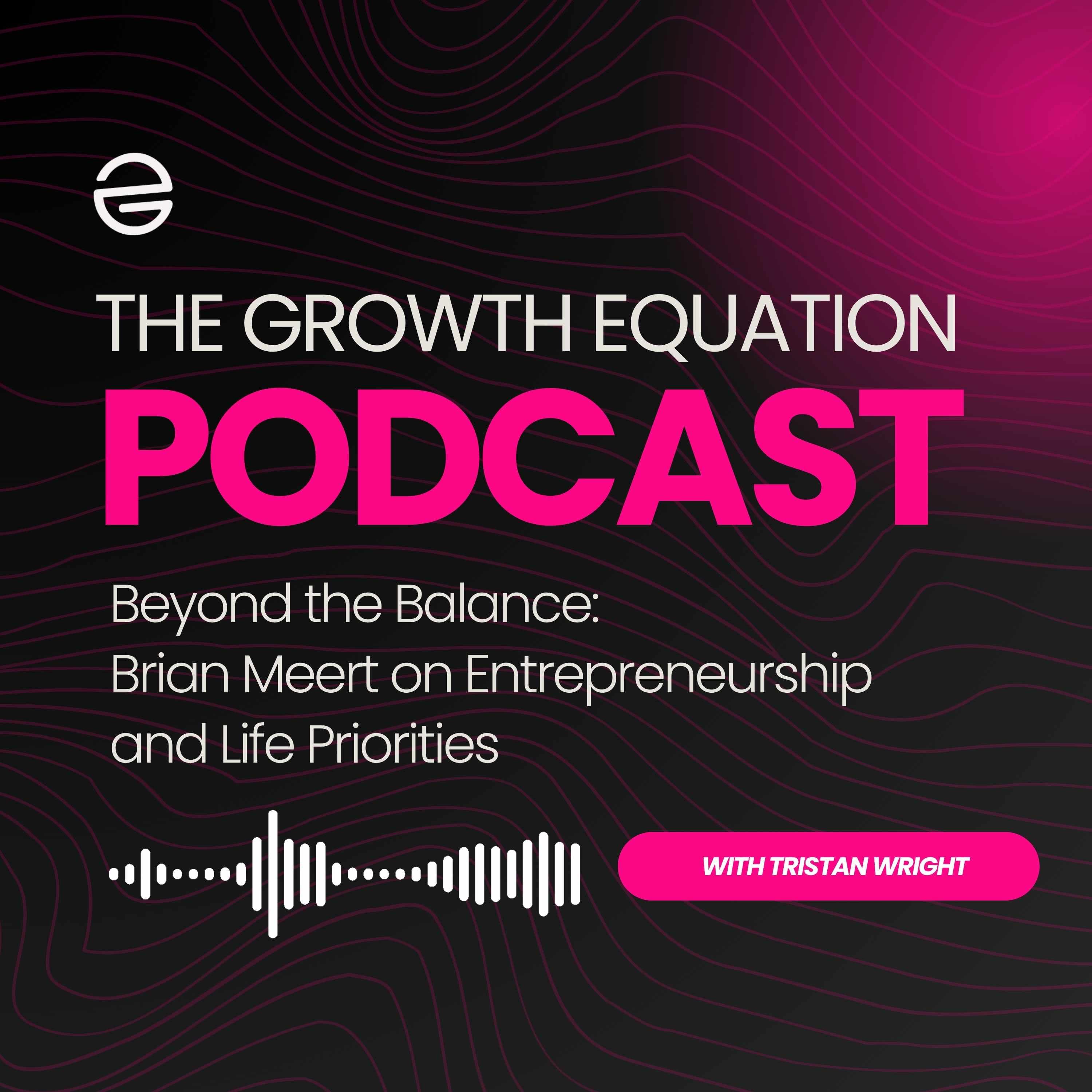 THE GROWTH EQUATION
PODCAST

Beyond the Balance: Brian Meert on Entrepreneurship and Life Priorities

WITH TRISTAN WRIGHT